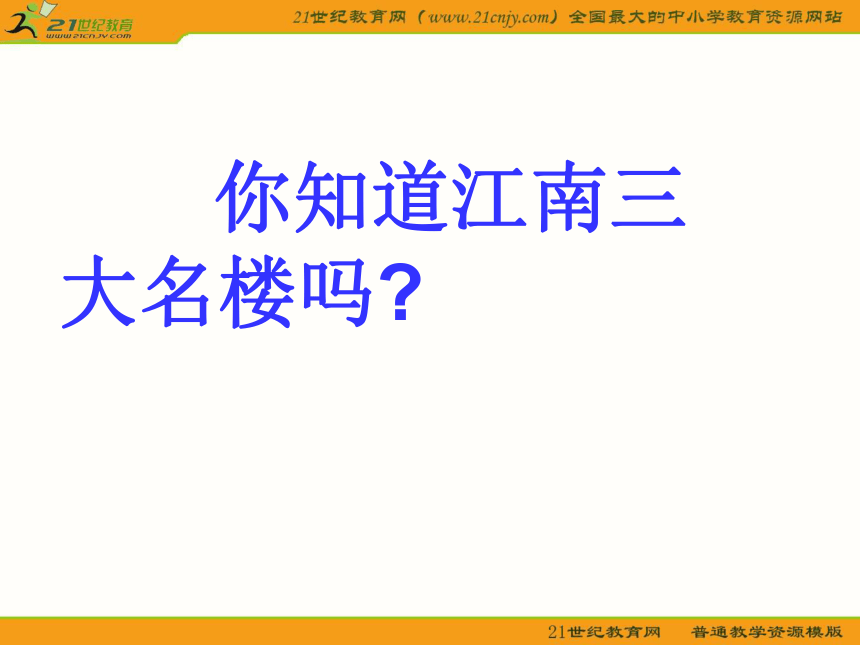 21世纪教育
www.21cnjy.com

21世纪教育网（www.21cnjy.com）全国最大的中小学教育资源网站

你知道江南三大名楼吗?

21世纪教育网　普通教学资源模版